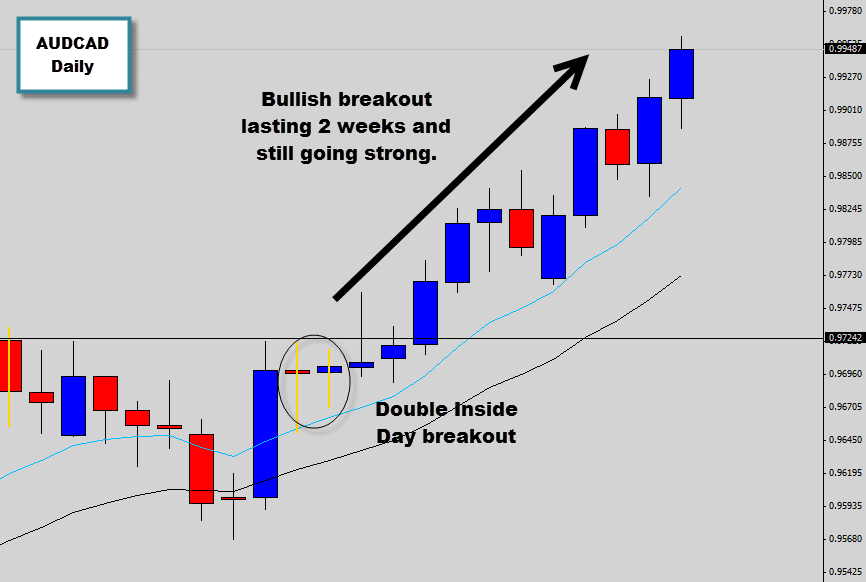 AUDCAD
Daily

Bullish breakout lasting 2 weeks and still going strong.

Double Inside Day breakout

0.99780
0.99487
0.99270
0.99010
0.98755
0.98500
0.98245
0.97985
0.97730
0.97475
0.97242
0.96960
0.96705
0.96450
0.96195
0.95935
0.95680
0.95425